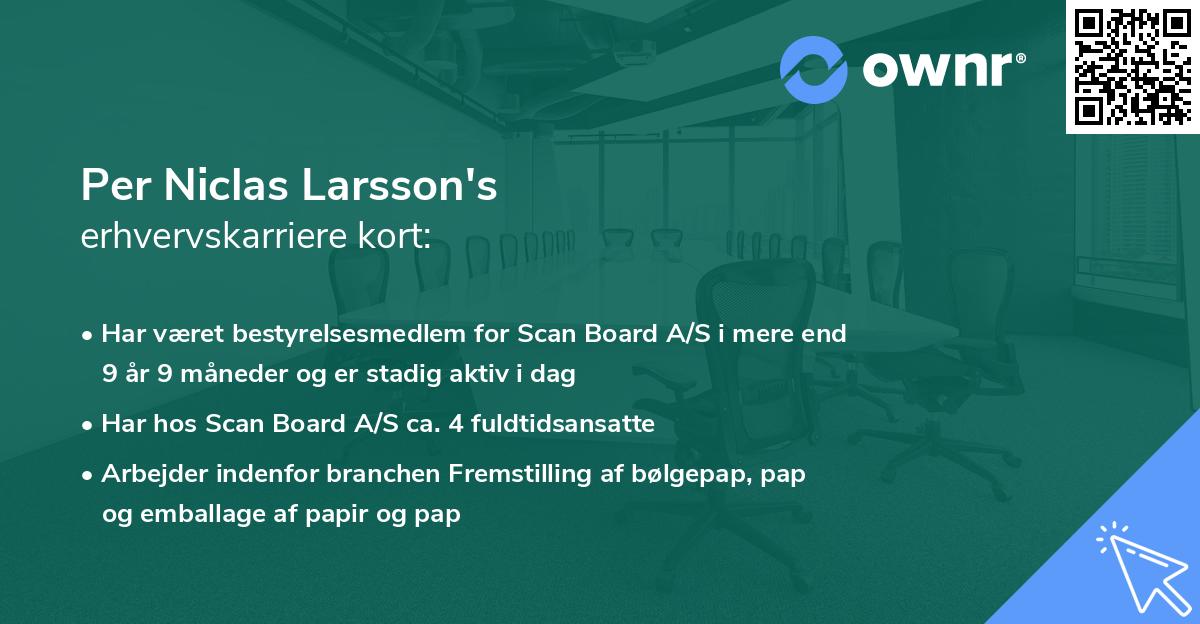 ownr®

Per Niclas Larsson's
erhvervskarriere kort:

• Har været bestyrelsesmedlem for Scan Board A/S i mere end 9 år 9 måneder og er stadig aktiv i dag

• Har hos Scan Board A/S ca. 4 fuldtidsansatte

• Arbejder indenfor branchen Fremstilling af bølgepap, pap og emballage af papir og pap